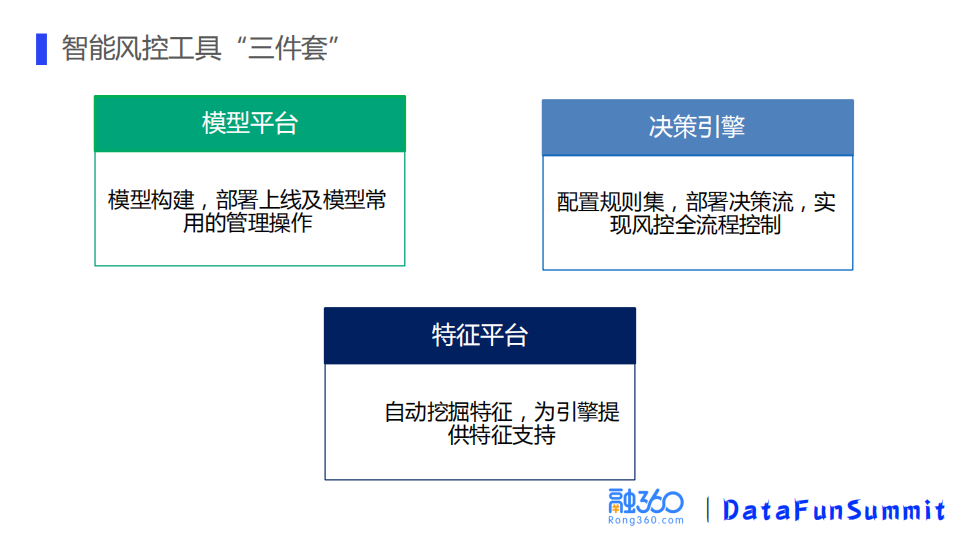 智能风控工具“三件套”

模型平台

模型构建，部署上线及模型常用的管理操作

决策引擎

配置规则集，部署决策流，实现风控全流程控制

特征平台

自动挖掘特征，为引擎提供特征支持

融360
Rong360.com

DataFunSummit